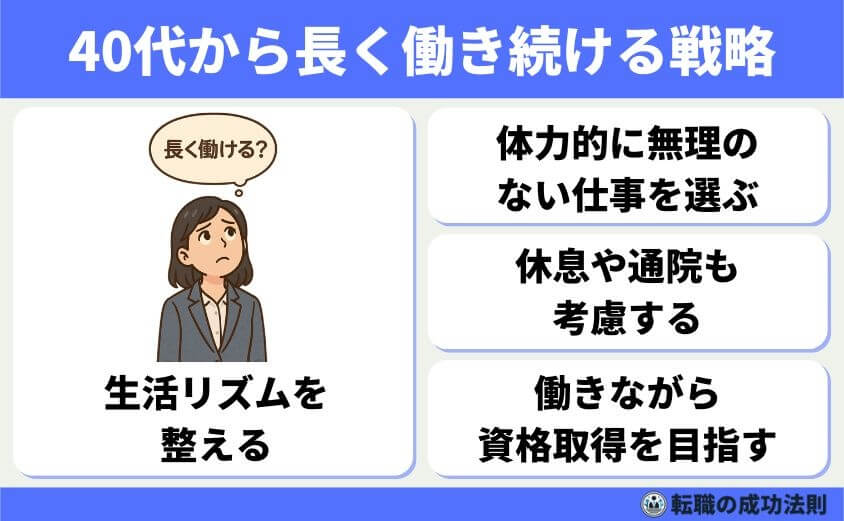 40代から長く働き続ける戦略

長く働ける?

生活リズムを整える

体力的に無理のない仕事を選ぶ

休息や通院も考慮する

働きながら資格取得を目指す

転職の成功法則